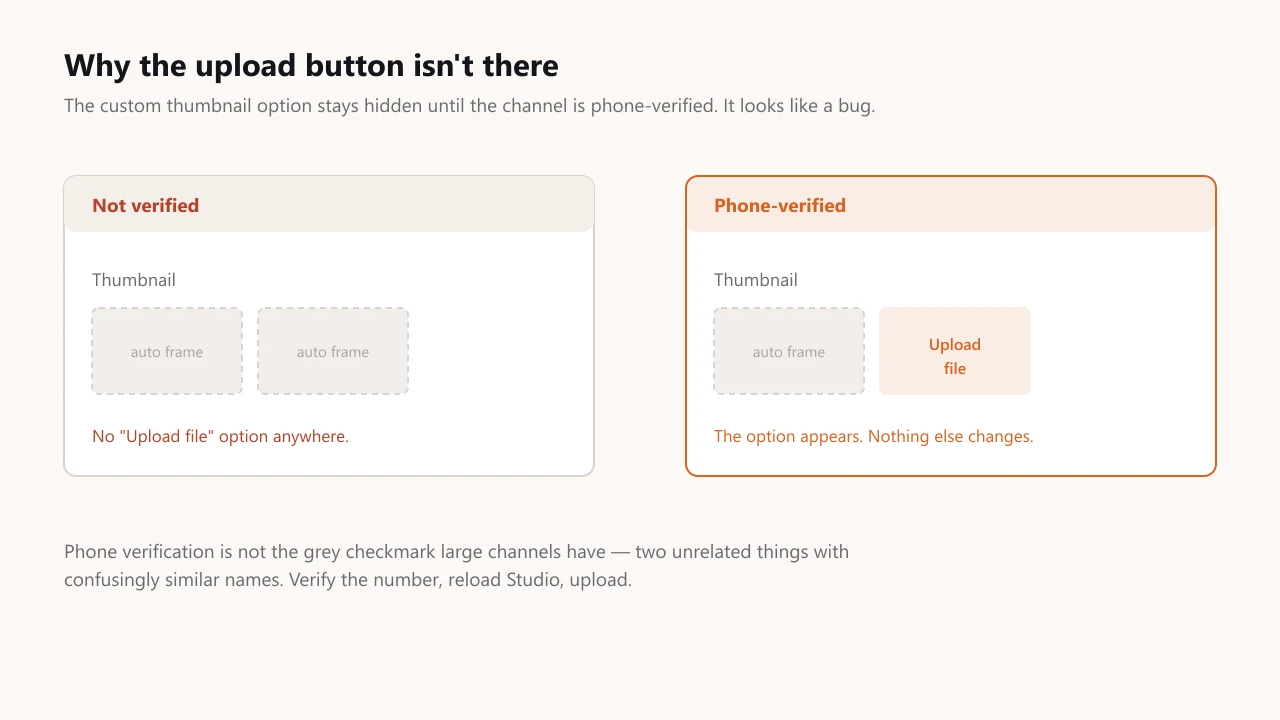 Why the upload button isn't there

The custom thumbnail option stays hidden until the channel is phone-verified. It looks like a bug.

Not verified

Thumbnail

auto frame

auto frame

No "Upload file" option anywhere.

Phone-verified

Thumbnail

auto frame

Upload file

The option appears. Nothing else changes.

Phone verification is not the grey checkmark large channels have — two unrelated things with confusingly similar names. Verify the number, reload Studio, upload.